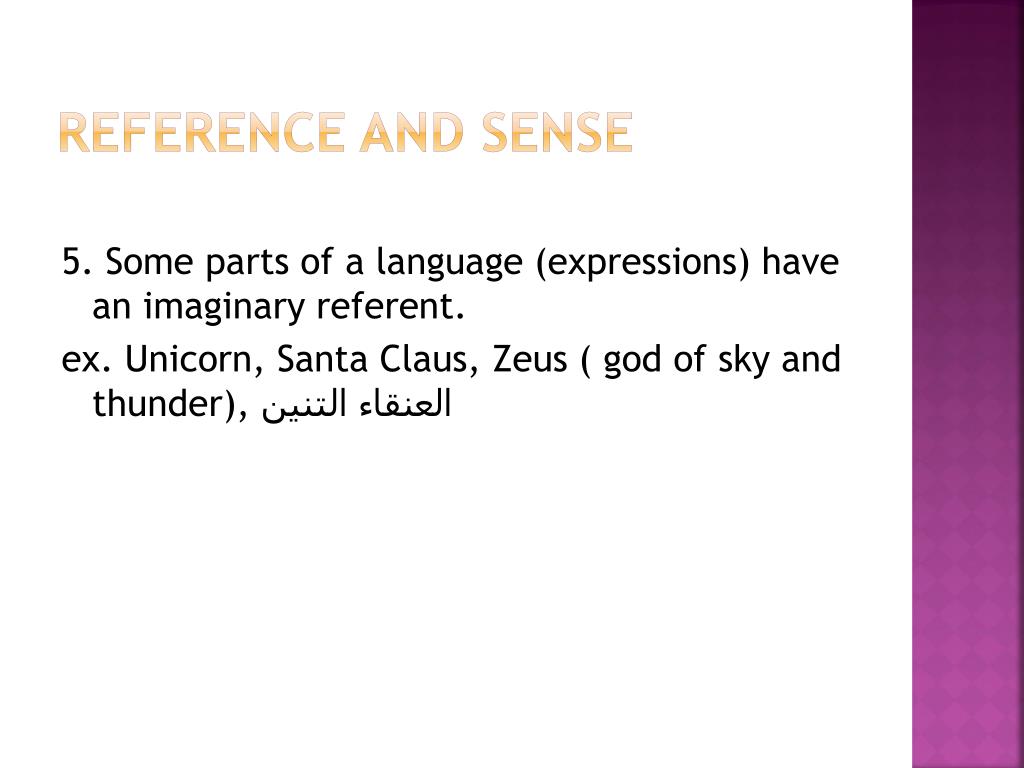 REFERENCE AND SENSE

5. Some parts of a language (expressions) have an imaginary referent.

ex. Unicorn, Santa Claus, Zeus ( god of sky and thunder), العنقاء التنين